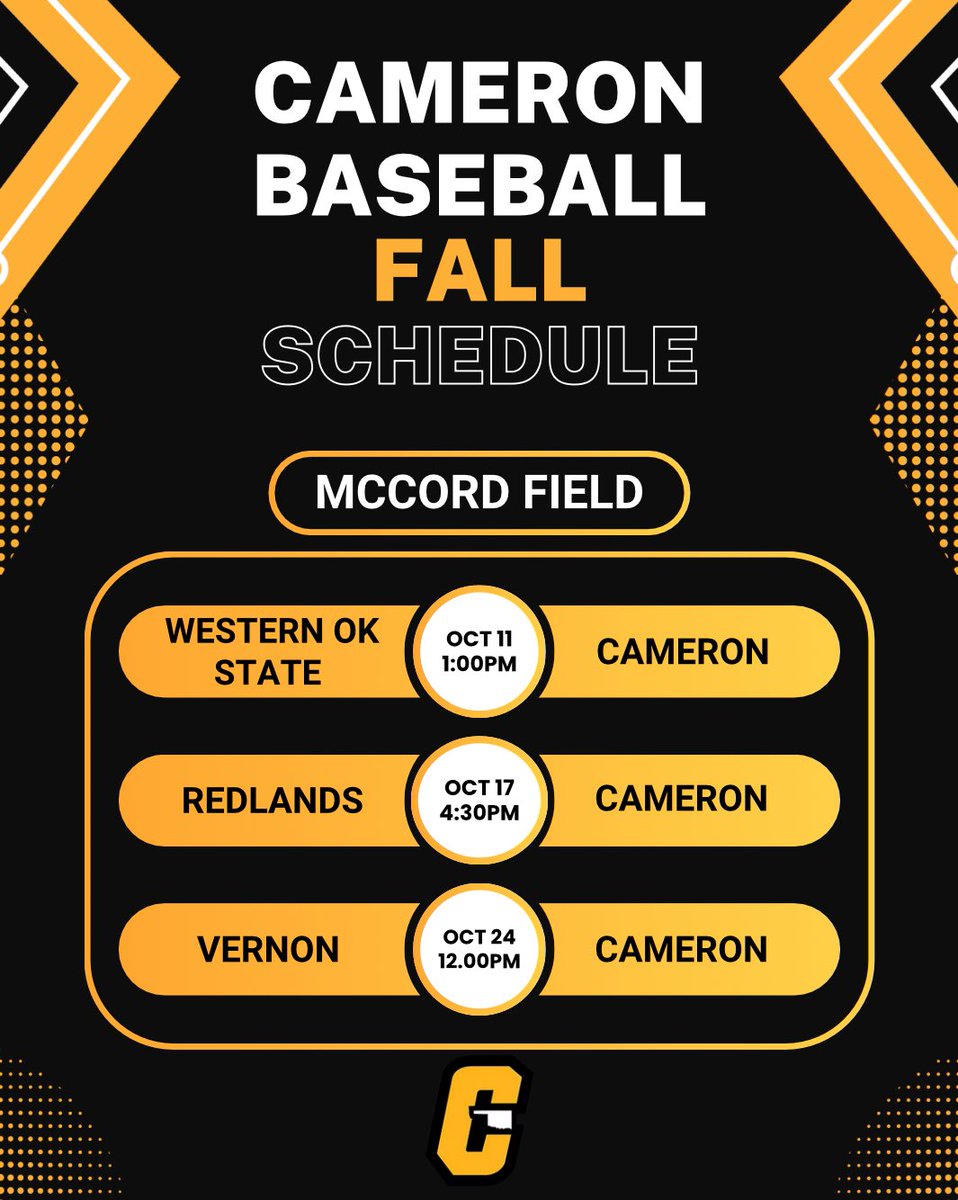 CAMERON BASEBALL FALL SCHEDULE

MCCORD FIELD

WESTERN OK STATE
OCT 11
1:00PM
CAMERON

REDLANDS
OCT 17
4:30PM
CAMERON

VERNON
OCT 24
12.00PM
CAMERON

C